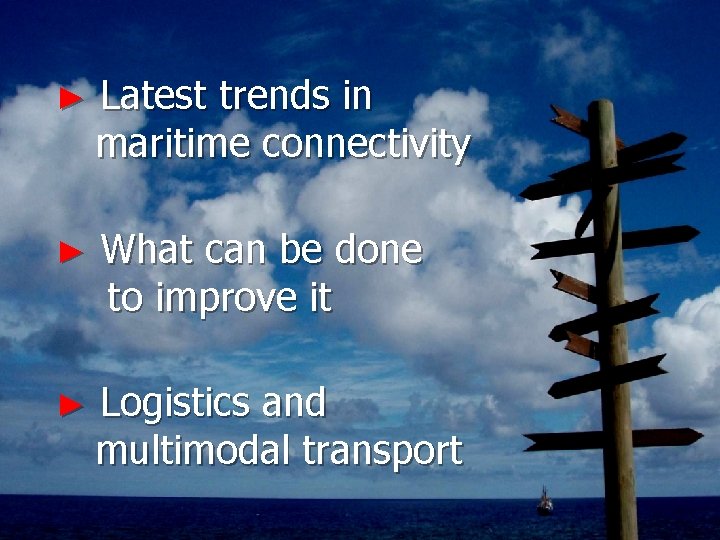 ► Latest trends in maritime connectivity

► What can be done to improve it

► Logistics and multimodal transport